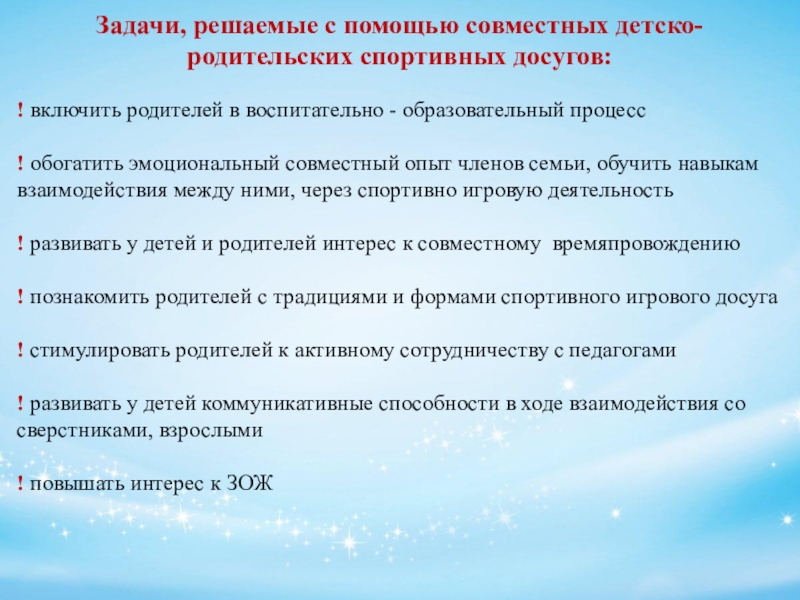 Задачи, решаемые с помощью совместных детско-родительских спортивных досугов:

! включить родителей в воспитательно - образовательный процесс

! обогатить эмоциональный совместный опыт членов семьи, обучить навыкам взаимодействия между ними, через спортивно игровую деятельность

! развивать у детей и родителей интерес к совместному времяпровождению

! познакомить родителей с традициями и формами спортивного игрового досуга

! стимулировать родителей к активному сотрудничеству с педагогами

! развивать у детей коммуникативные способности в ходе взаимодействия со сверстниками, взрослыми

! повышать интерес к ЗОЖ